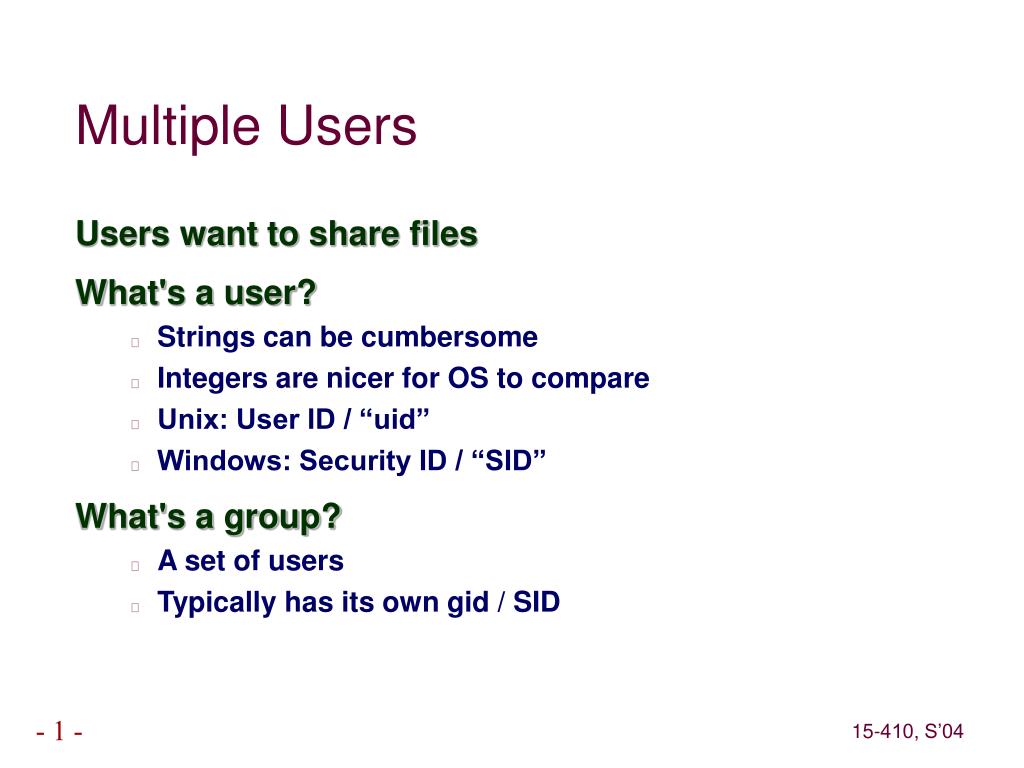 Multiple Users

Users want to share files

What's a user?

Strings can be cumbersome

Integers are nicer for OS to compare

Unix: User ID / “uid”

Windows: Security ID / “SID”

What's a group?

A set of users

Typically has its own gid / SID

- 1 -

15-410, S’04